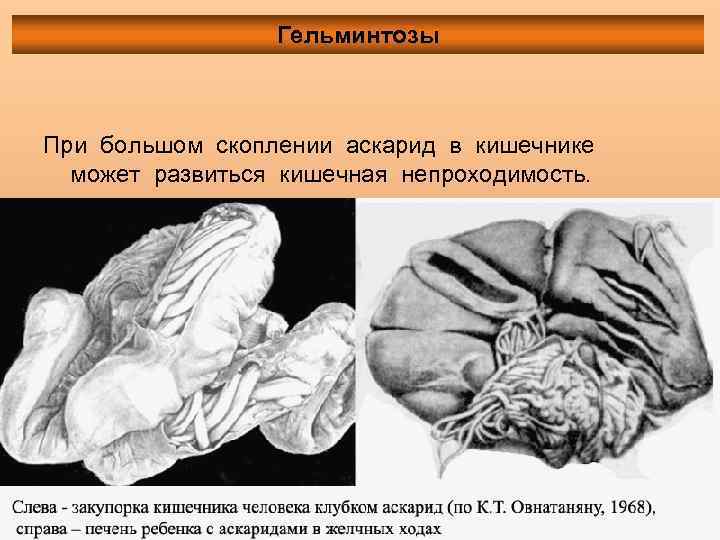 Гельминтозы

При большом скоплении аскарид в кишечнике может развиться кишечная непроходимость.

Слева - закупорка кишечника человека клубком аскарид (по К.Т. Овнатаняну, 1968), справа – печень ребенка с аскаридами в желчных ходах